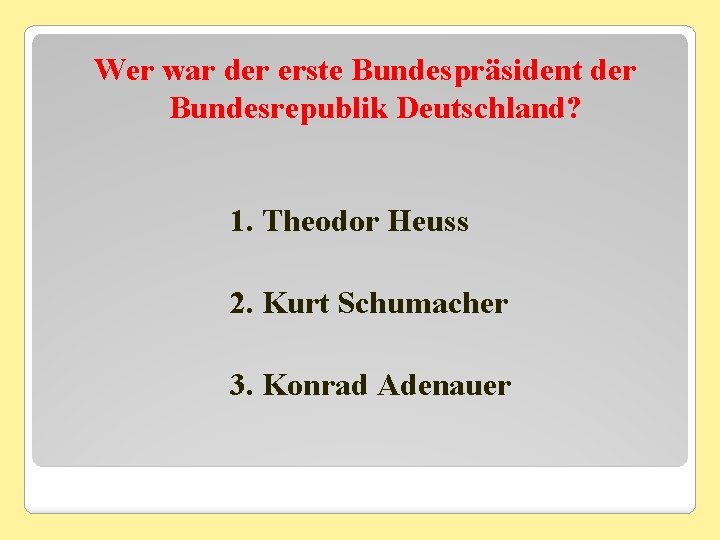 Wer war der erste Bundespräsident der Bundesrepublik Deutschland?

1. Theodor Heuss

2. Kurt Schumacher

3. Konrad Adenauer